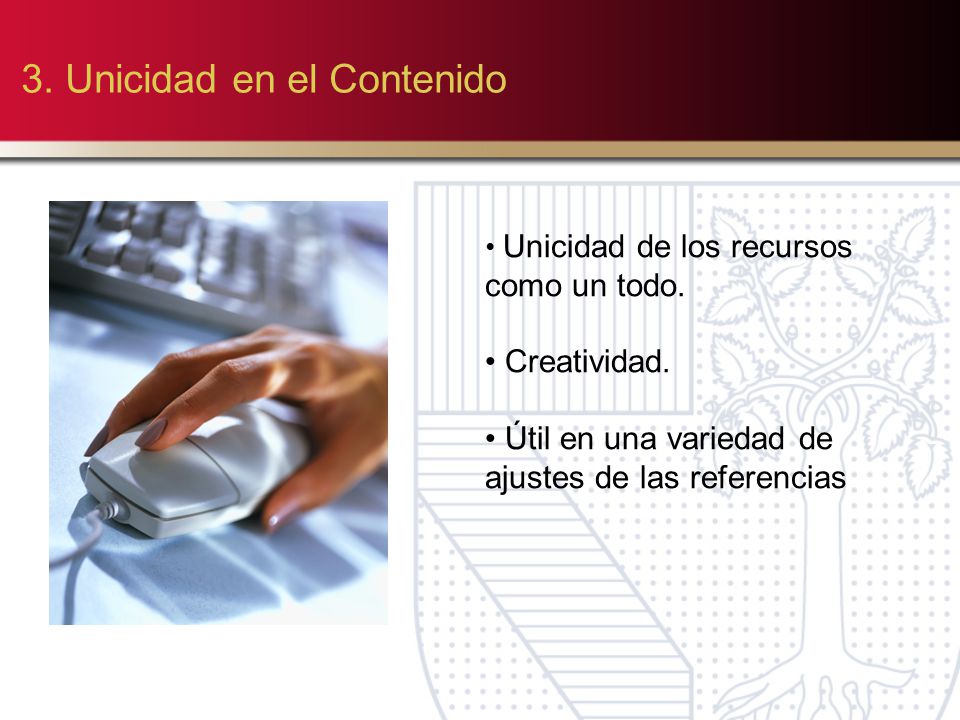 3. Unicidad en el Contenido

• Unicidad de los recursos como un todo.

• Creatividad.

• Útil en una variedad de ajustes de las referencias